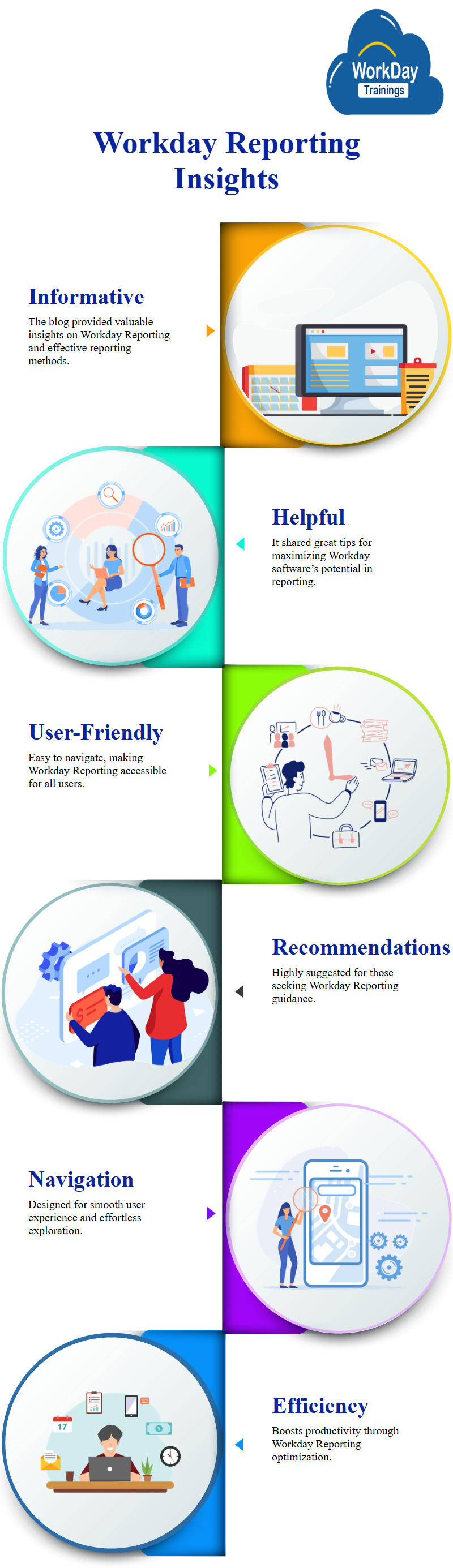 WorkDay
Trainings

Workday Reporting Insights

Informative
The blog provided valuable insights on Workday Reporting and effective reporting methods.

Helpful
It shared great tips for maximizing Workday software's potential in reporting.

User-Friendly
Easy to navigate, making Workday Reporting accessible for all users.

Recommendations
Highly suggested for those seeking Workday Reporting guidance.

Navigation
Designed for smooth user experience and effortless exploration.

17

Efficiency
Boosts productivity through Workday Reporting optimization.